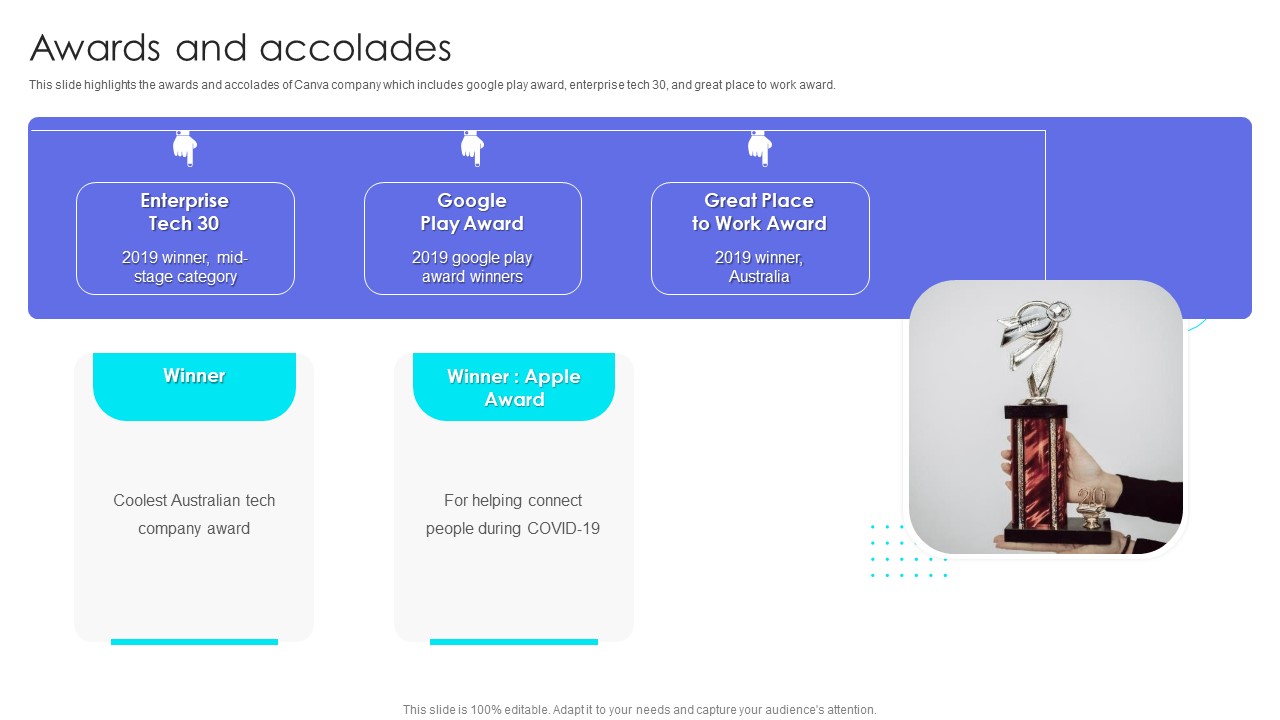 Awards and accolades

This slide highlights the awards and accolades of Canva company which includes google play award, enterprise tech 30, and great place to work award.

Enterprise Tech 30

2019 winner, mid-stage category

Google Play Award

2019 google play award winners

Great Place to Work Award

2019 winner, Australia

Winner

Coolest Australian tech company award

Winner : Apple Award

For helping connect people during COVID-19

20

This slide is 100% editable. Adapt it to your needs and capture your audience's attention.